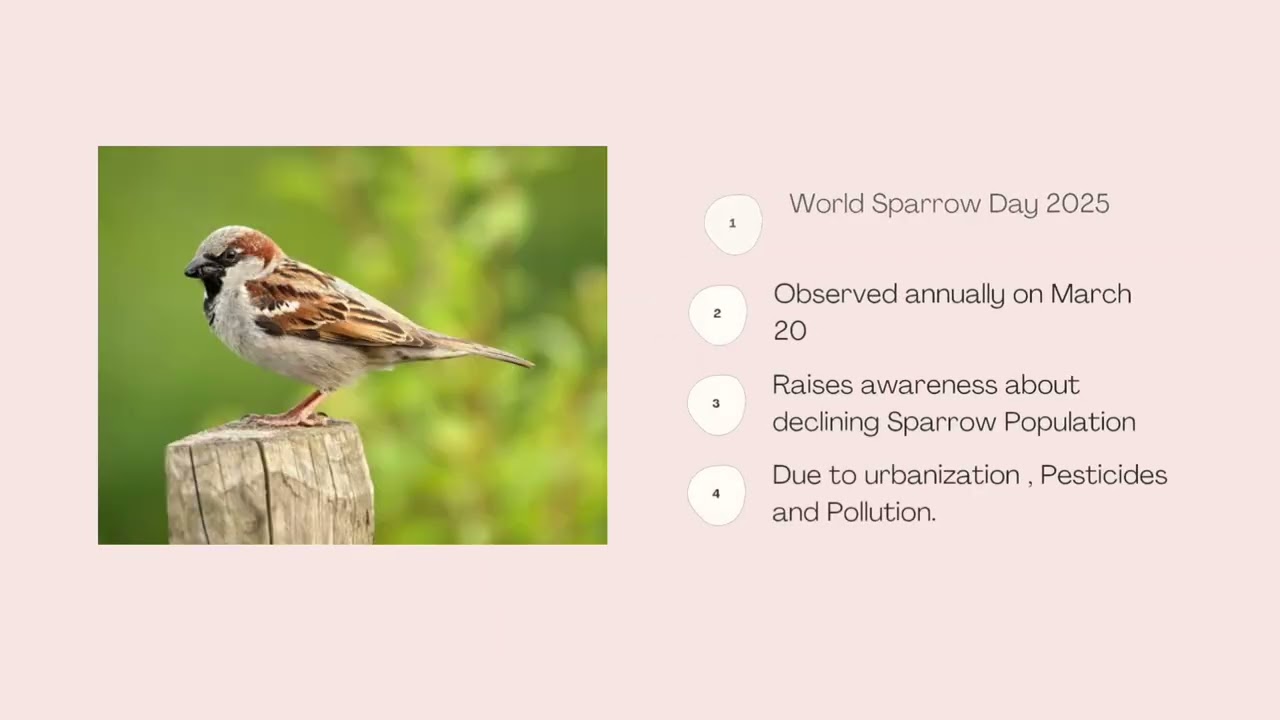 1 World Sparrow Day 2025

2 Observed annually on March 20

3 Raises awareness about declining Sparrow Population

4 Due to urbanization , Pesticides and Pollution.